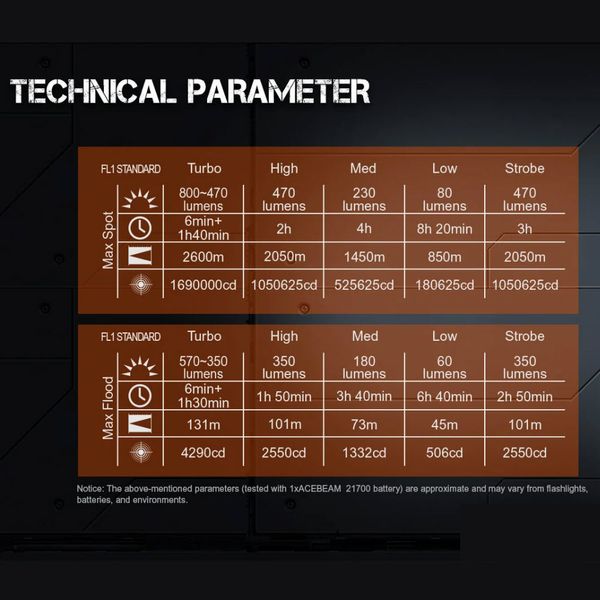 TECHNICAL PARAMETER

| FL1 STANDARD | | Turbo | High | Med | Low | Strobe |
|---|---|---|---|---|---|---|
| Max Spot | | 800~470 lumens | 470 lumens | 230 lumens | 80 lumens | 470 lumens |
| | | 6min+ 1h40min | 2h | 4h | 8h 20min | 3h |
| | | 2600m | 2050m | 1450m | 850m | 2050m |
| | | 1690000cd | 1050625cd | 525625cd | 180625cd | 1050625cd |

| FL1 STANDARD | | Turbo | High | Med | Low | Strobe |
|---|---|---|---|---|---|---|
| Max Flood | | 570~350 lumens | 350 lumens | 180 lumens | 60 lumens | 350 lumens |
| | | 6min+ 1h30min | 1h 50min | 3h 40min | 6h 40min | 2h 50min |
| | | 131m | 101m | 73m | 45m | 101m |
| | | 4290cd | 2550cd | 1332cd | 506cd | 2550cd |

Notice: The above-mentioned parameters (tested with 1xACEBEAM 21700 battery) are approximate and may vary from flashlights, batteries, and environments.